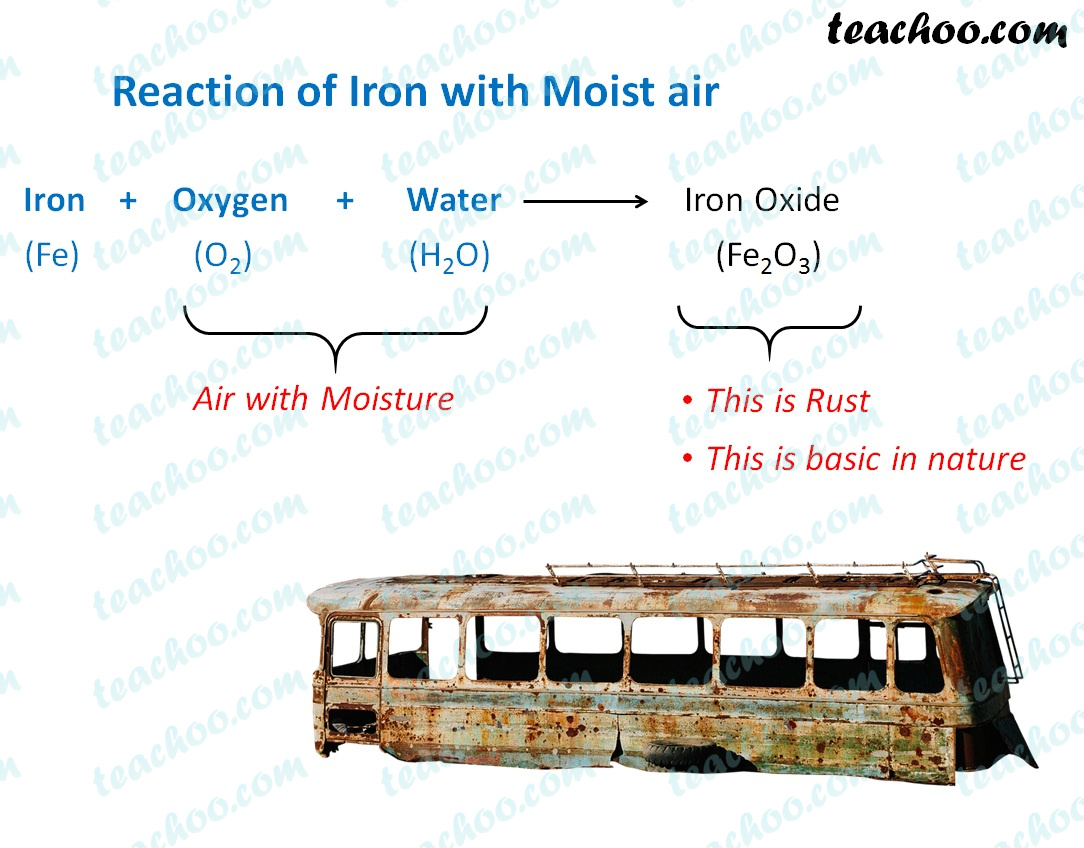 teachoo.com

Reaction of Iron with Moist air

Iron + Oxygen + Water ⟶ Iron Oxide
(Fe) ($O_2$) ($H_2O$) ($Fe_2O_3$)

Air with Moisture

• This is Rust
• This is basic in nature